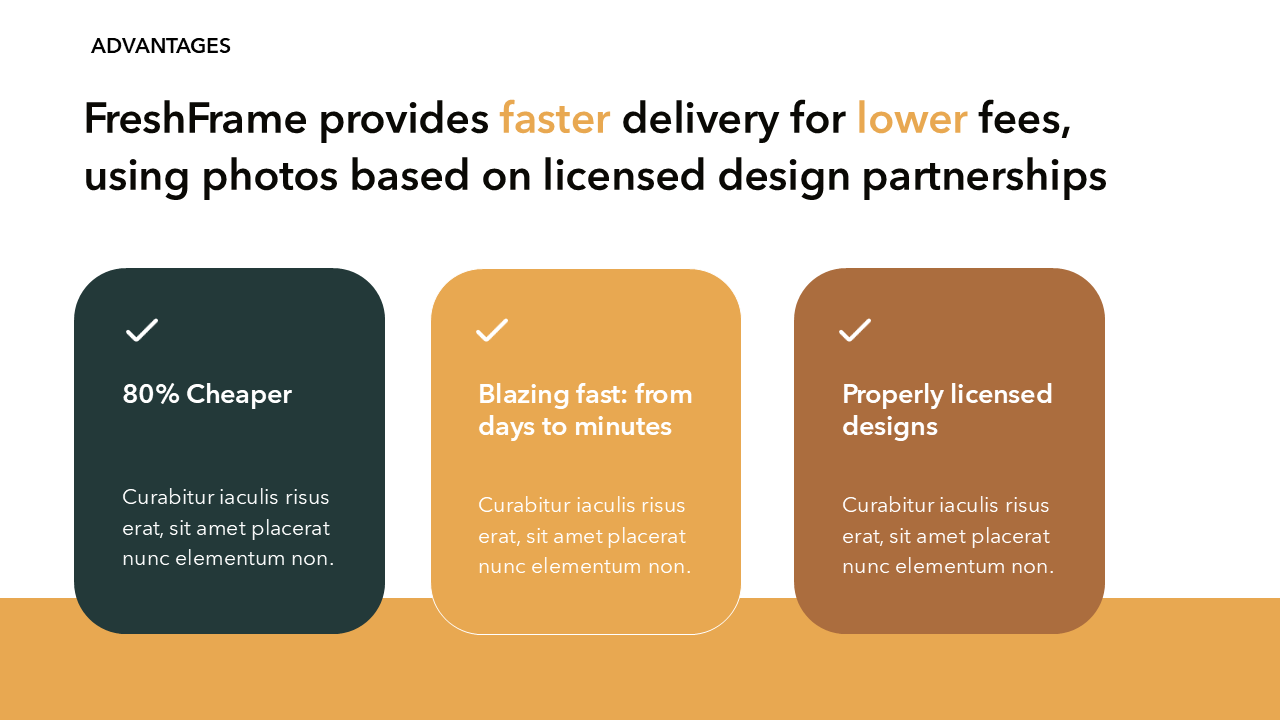 ADVANTAGES

FreshFrame provides faster delivery for lower fees, using photos based on licensed design partnerships

80% Cheaper

Curabitur iaculis risus erat, sit amet placerat nunc elementum non.

Blazing fast: from days to minutes

Curabitur iaculis risus erat, sit amet placerat nunc elementum non.

Properly licensed designs

Curabitur iaculis risus erat, sit amet placerat nunc elementum non.